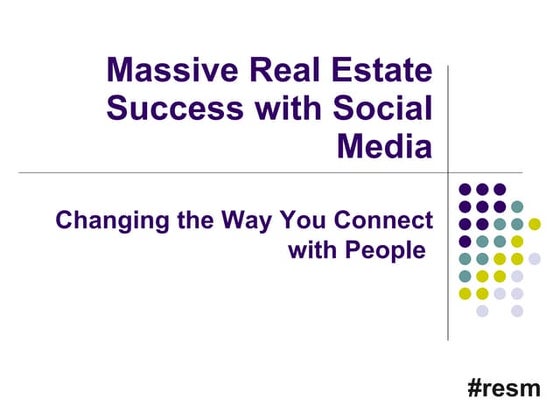 Massive Real Estate Success with Social Media

Changing the Way You Connect with People

#resm